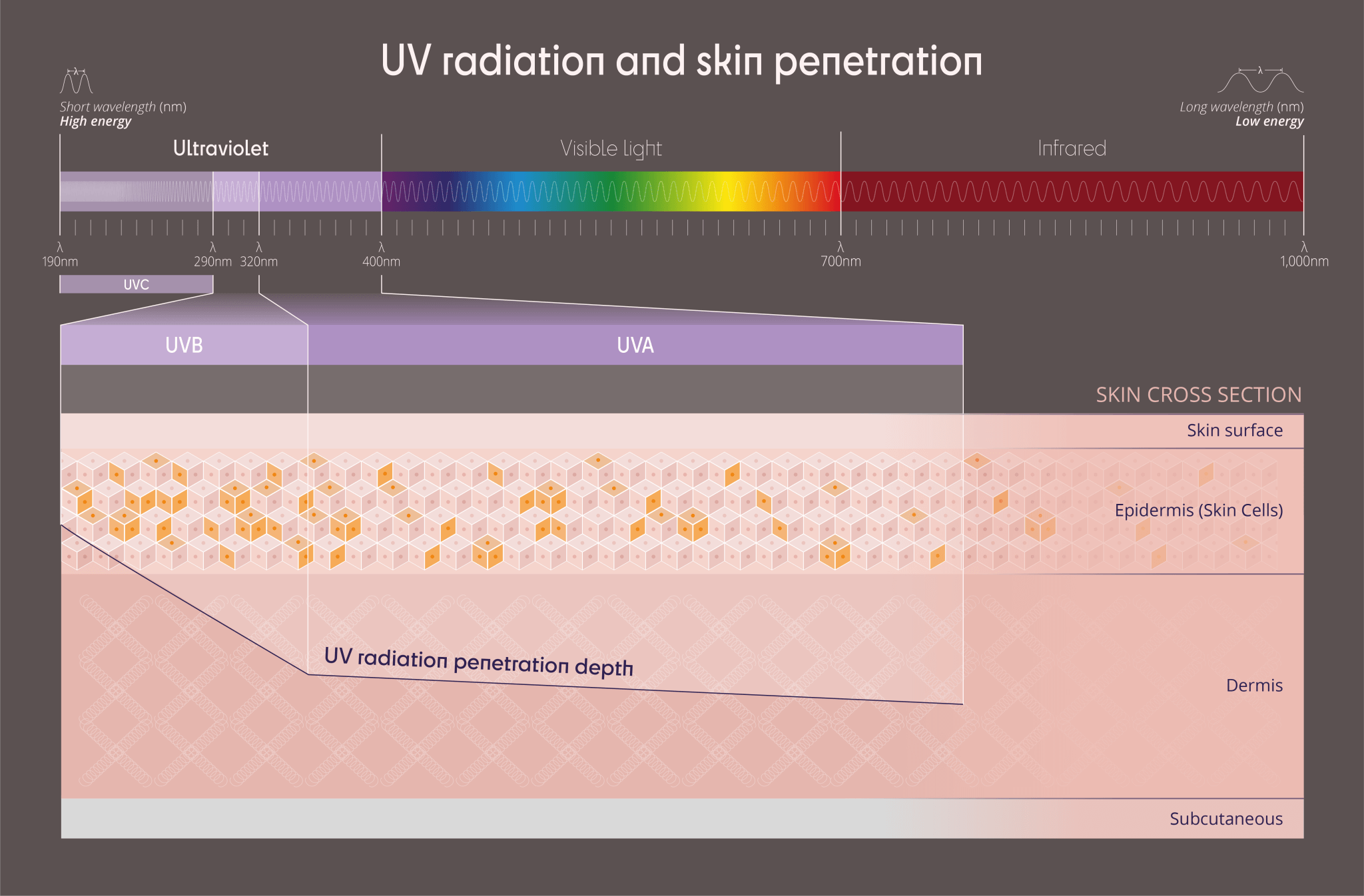 UV radiation and skin penetration

λ

Short wavelength (nm)
High energy

λ

Long wavelength (nm)
Low energy

Ultraviolet

Visible light

Infrared

λ
190nm

λ
290nm

λ
320nm

λ
400nm

λ
700nm

λ
1,000nm

UVC

UVB

UVA

SKIN CROSS SECTION

Skin surface

Epidermis (Skin Cells)

UV radiation penetration depth

Dermis

Subcutaneous